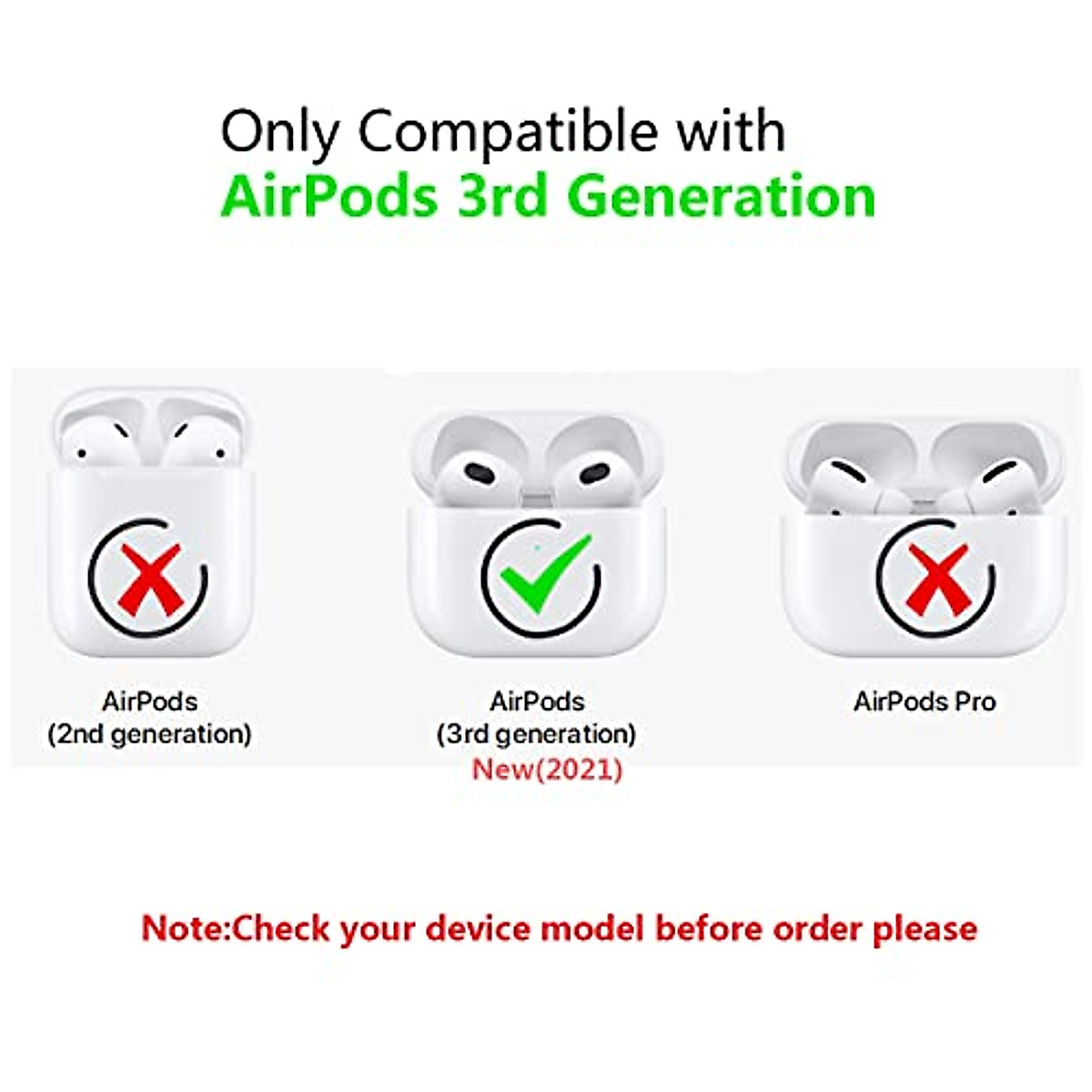 Only Compatible with
AirPods 3rd Generation

AirPods
(2nd generation)

AirPods
(3rd generation)
New(2021)

AirPods Pro

Note:Check your device model before order please